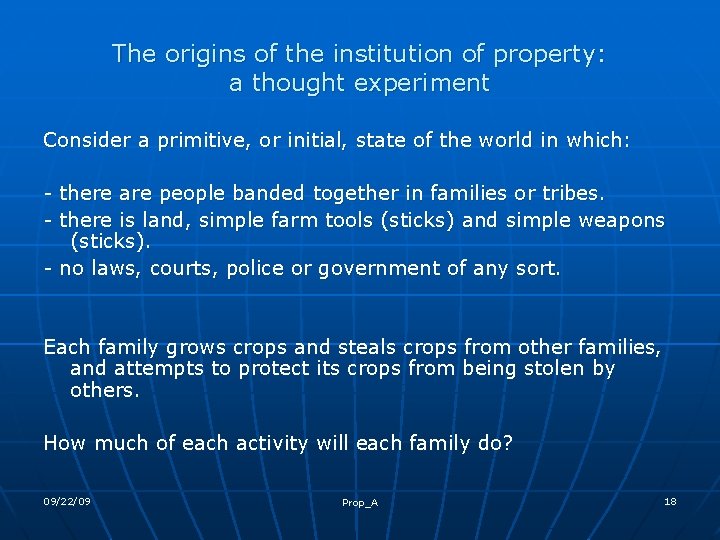 The origins of the institution of property:
a thought experiment

Consider a primitive, or initial, state of the world in which:

- there are people banded together in families or tribes.
- there is land, simple farm tools (sticks) and simple weapons (sticks).
- no laws, courts, police or government of any sort.

Each family grows crops and steals crops from other families, and attempts to protect its crops from being stolen by others.

How much of each activity will each family do?

09/22/09

Prop_A

18